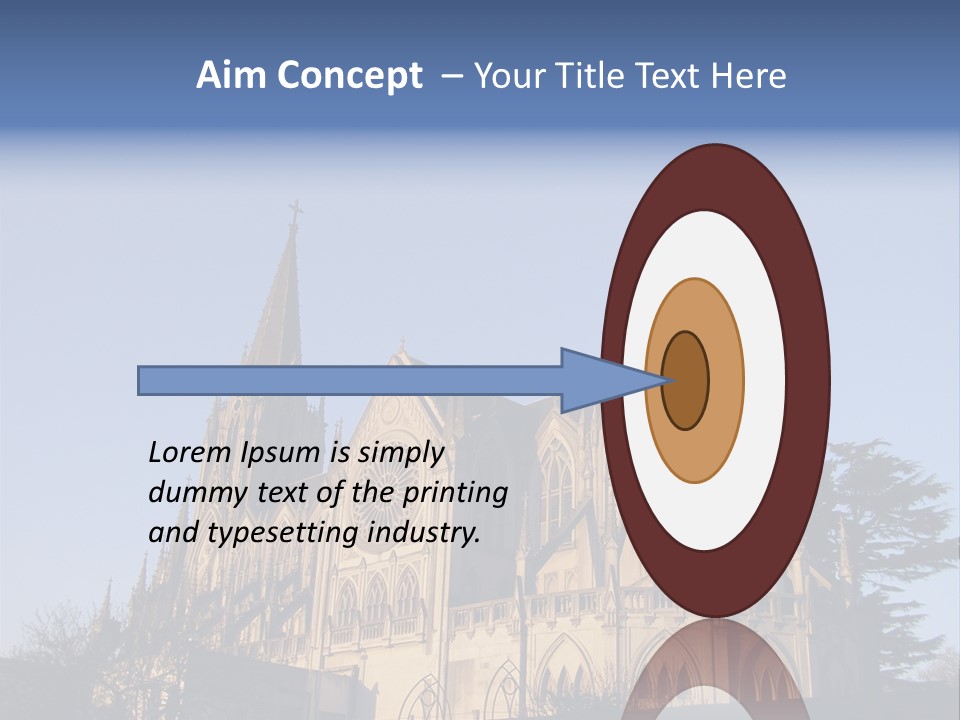 Aim Concept – Your Title Text Here

Lorem Ipsum is simply dummy text of the printing and typesetting industry.